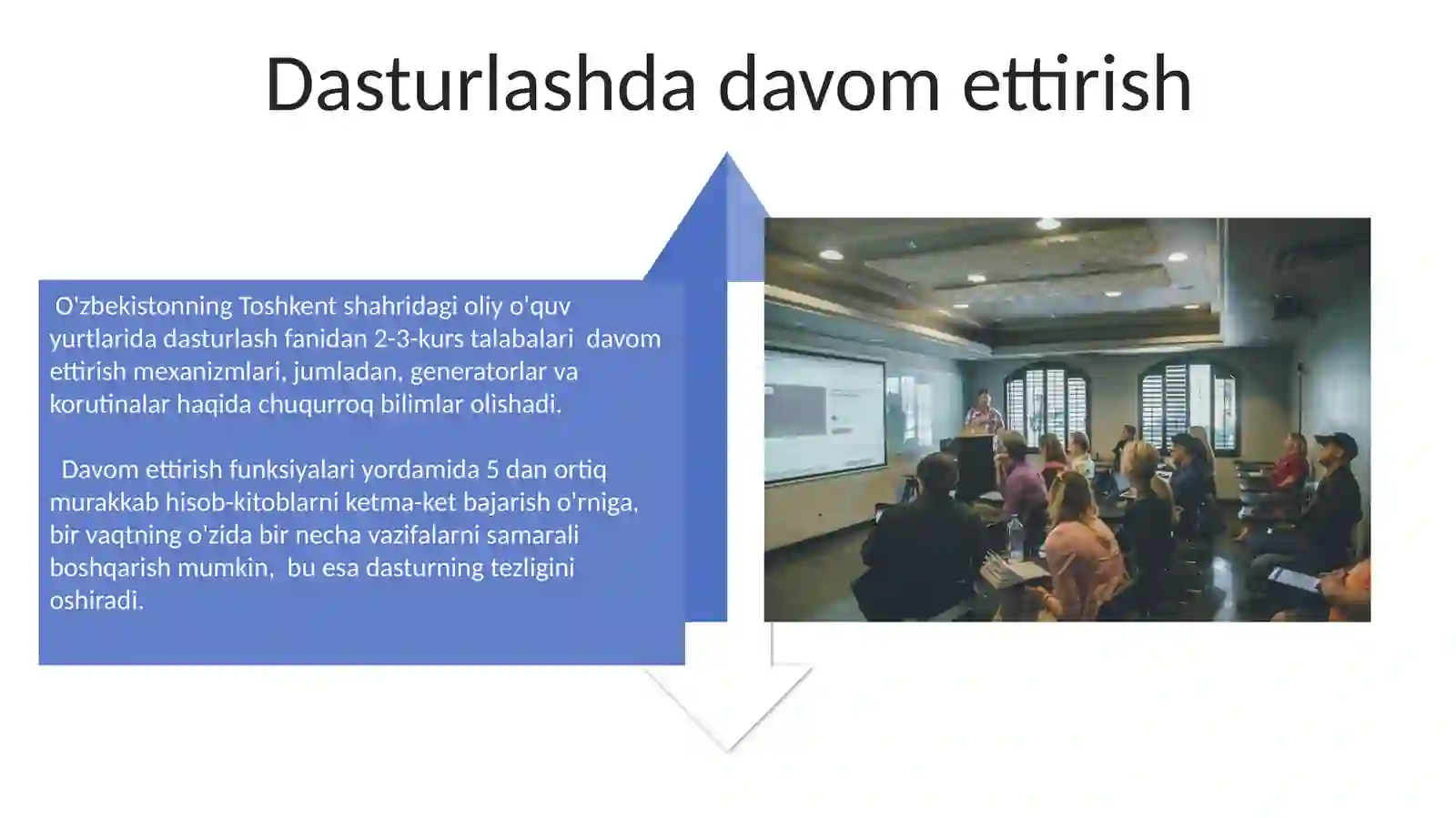 Dasturlashda davom ettirish

O'zbekistonning Toshkent shahridagi oliy o'quv yurtlarida dasturlash fanidan 2-3-kurs talabalari davom ettirish mexanizmlari, jumladan, generatorlar va korutinalar haqida chuqurroq bilimlar olishadi.

Davom ettirish funksiyalari yordamida 5 dan ortiq murakkab hisob-kitoblarni ketma-ket bajarish o'rniga, bir vaqtning o'zida bir necha vazifalarni samarali boshqarish mumkin, bu esa dasturning tezligini oshiradi.